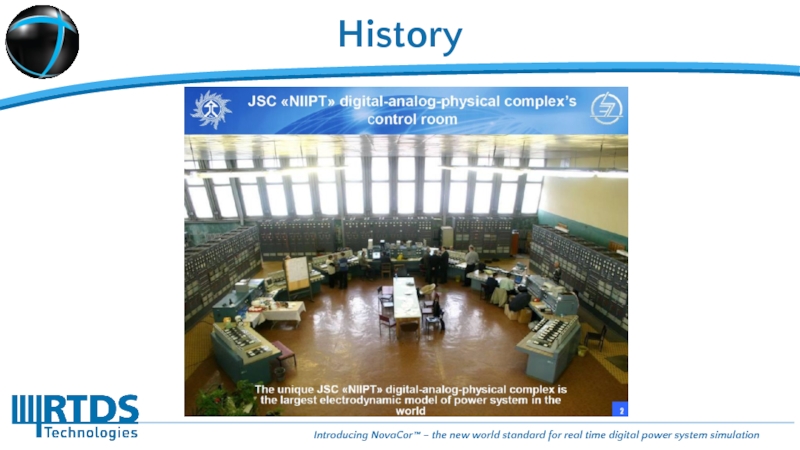 History

JSC «NIIPT» digital-analog-physical complex's control room

The unique JSC «NIIPT» digital-analog-physical complex is the largest electrodynamic model of power system in the world

2

RTDS Technologies

Introducing NovaCor™ – the new world standard for real time digital power system simulation